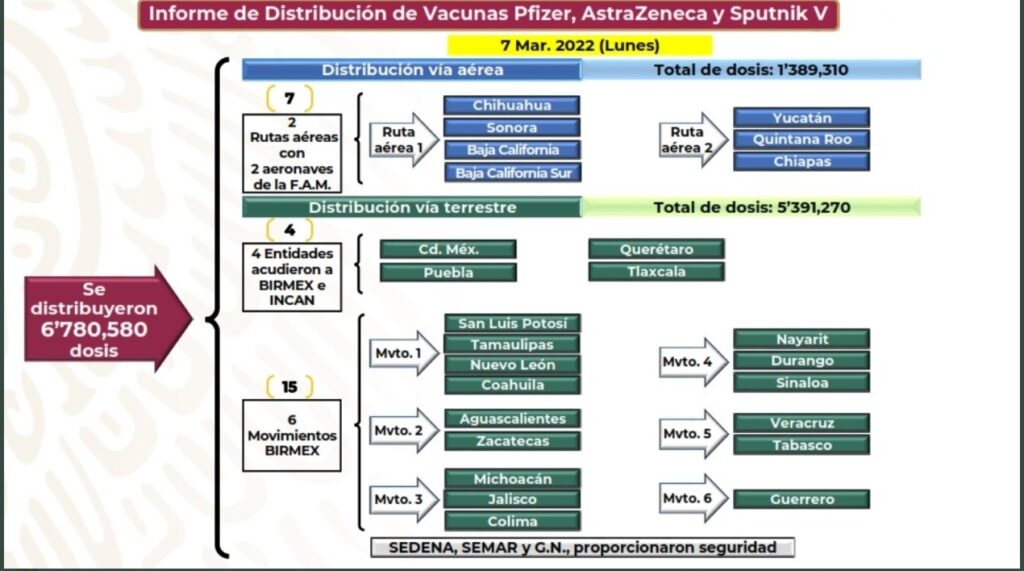 Informe de Distribución de Vacunas Pfizer, AstraZeneca y Sputnik V

7 Mar. 2022 (Lunes)

Se distribuyeron 6'780,580 dosis

Distribución vía aérea

Total de dosis: 1'389,310

7

2 Rutas aéreas con 2 aeronaves de la F.A.M.

Ruta aérea 1

Chihuahua
Sonora
Baja California
Baja California Sur

Ruta aérea 2

Yucatán
Quintana Roo
Chiapas

Distribución vía terrestre

Total de dosis: 5'391,270

4

4 Entidades acudieron a BIRMEX e INCAN

Cd. Méx.
Puebla
Querétaro
Tlaxcala

15

6 Movimientos BIRMEX

Mvto. 1

San Luis Potosí
Tamaulipas
Nuevo León
Coahuila

Mvto. 2

Aguascalientes
Zacatecas

Mvto. 3

Michoacán
Jalisco
Colima

Mvto. 4

Nayarit
Durango
Sinaloa

Mvto. 5

Veracruz
Tabasco

Mvto. 6

Guerrero

SEDENA, SEMAR y G.N., proporcionaron seguridad